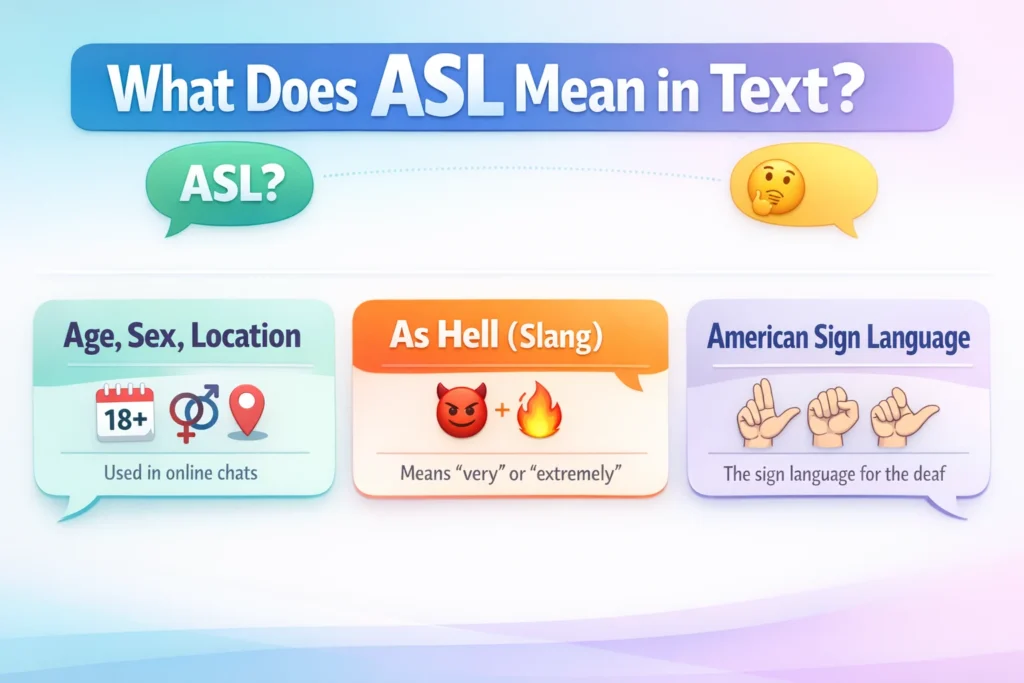 What Does ASL Mean in Text?

ASL?

Age, Sex, Location

18+

Used in online chats

As Hell (Slang)

+

Means "very" or "extremely"

American Sign Language

The sign language for the deaf